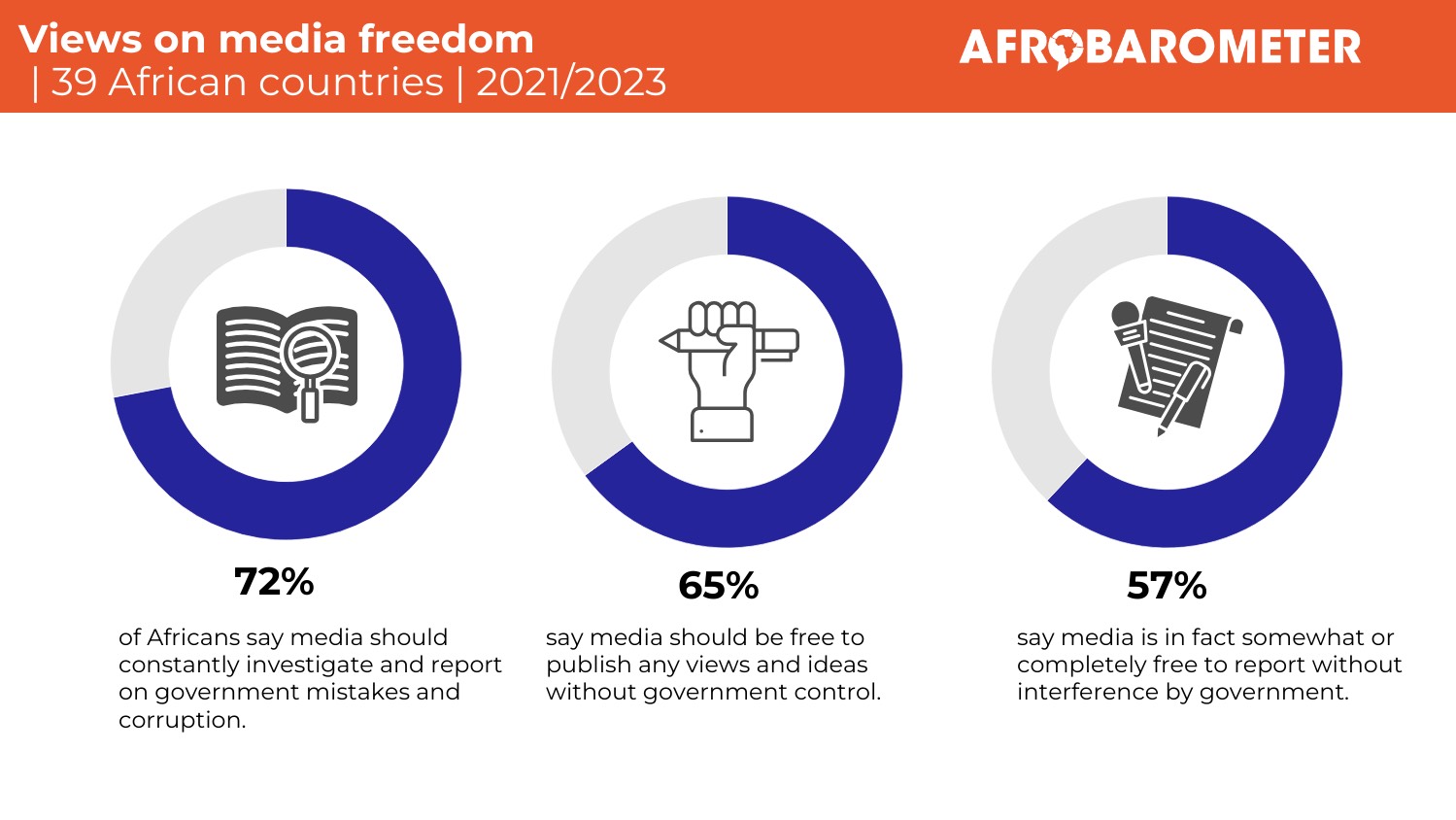 Views on media freedom
| 39 African countries | 2021/2023

AFROBAROMETER

72%

of Africans say media should constantly investigate and report on government mistakes and corruption.

65%

say media should be free to publish any views and ideas without government control.

57%

say media is in fact somewhat or completely free to report without interference by government.